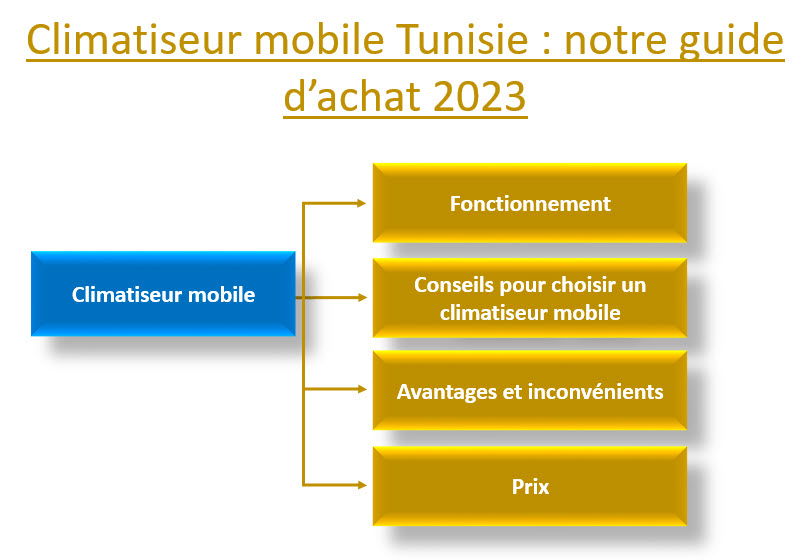 Climatiseur mobile Tunisie : notre guide d’achat 2023

Climatiseur mobile

Fonctionnement

Conseils pour choisir un climatiseur mobile

Avantages et inconvénients

Prix